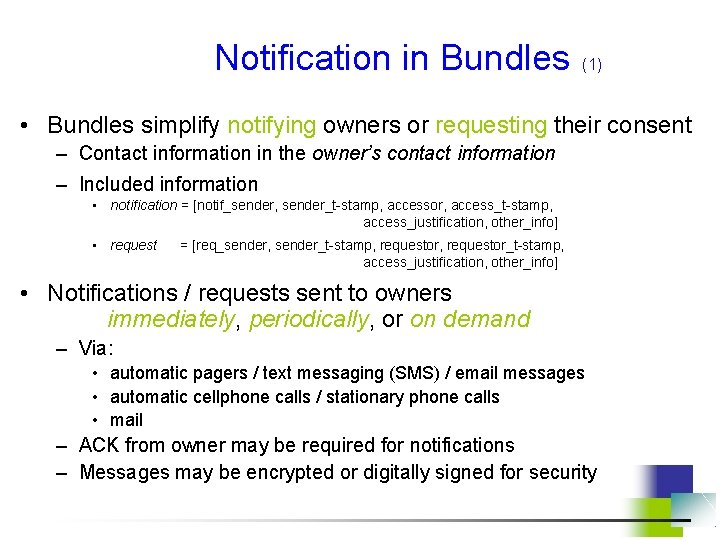 Notification in Bundles (1)

• Bundles simplify notifying owners or requesting their consent
– Contact information in the owner's contact information
– Included information
• notification = [notif_sender, sender_t-stamp, accessor, access_t-stamp, access_justification, other_info]
• request = [req_sender, sender_t-stamp, requestor, requestor_t-stamp, access_justification, other_info]

• Notifications / requests sent to owners immediately, periodically, or on demand
– Via:
• automatic pagers / text messaging (SMS) / email messages
• automatic cellphone calls / stationary phone calls
• mail
– ACK from owner may be required for notifications
– Messages may be encrypted or digitally signed for security